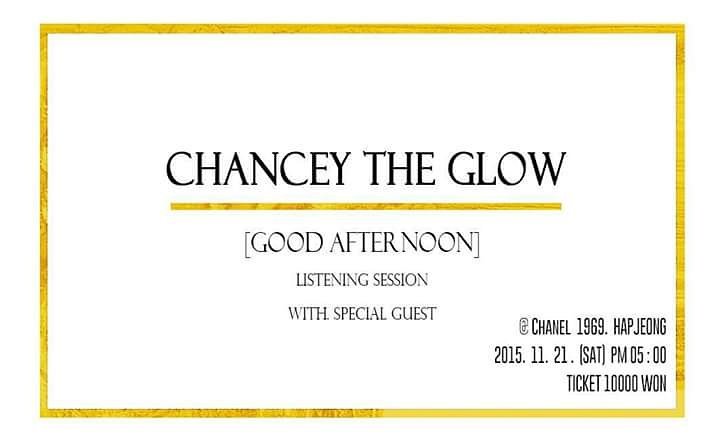 CHANCEY THE GLOW

[GOOD AFTERNOON]

LISTENING SESSION

WITH. SPECIAL GUEST

@ CHANEL 1969. HAPJEONG

2015. 11. 21. (SAT) PM 05 : 00

TICKET 10000 WON